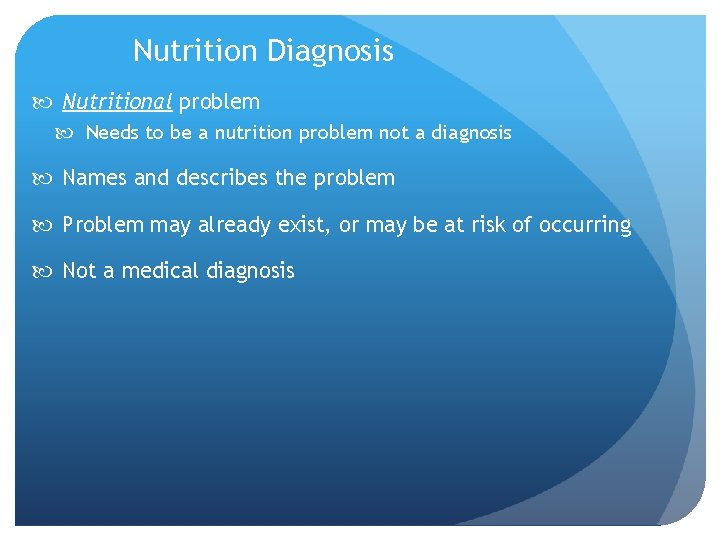 Nutrition Diagnosis

Nutritional problem

Needs to be a nutrition problem not a diagnosis

Names and describes the problem

Problem may already exist, or may be at risk of occurring

Not a medical diagnosis